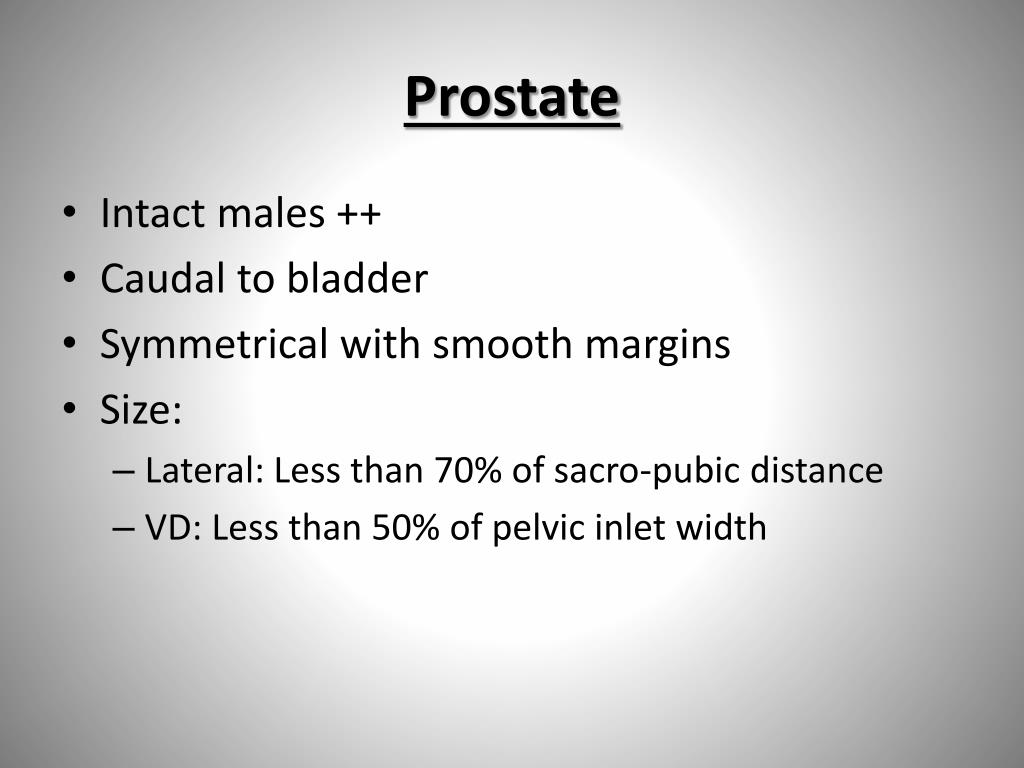 Prostate

• Intact males ++
• Caudal to bladder
• Symmetrical with smooth margins
• Size:
– Lateral: Less than 70% of sacro-pubic distance
– VD: Less than 50% of pelvic inlet width